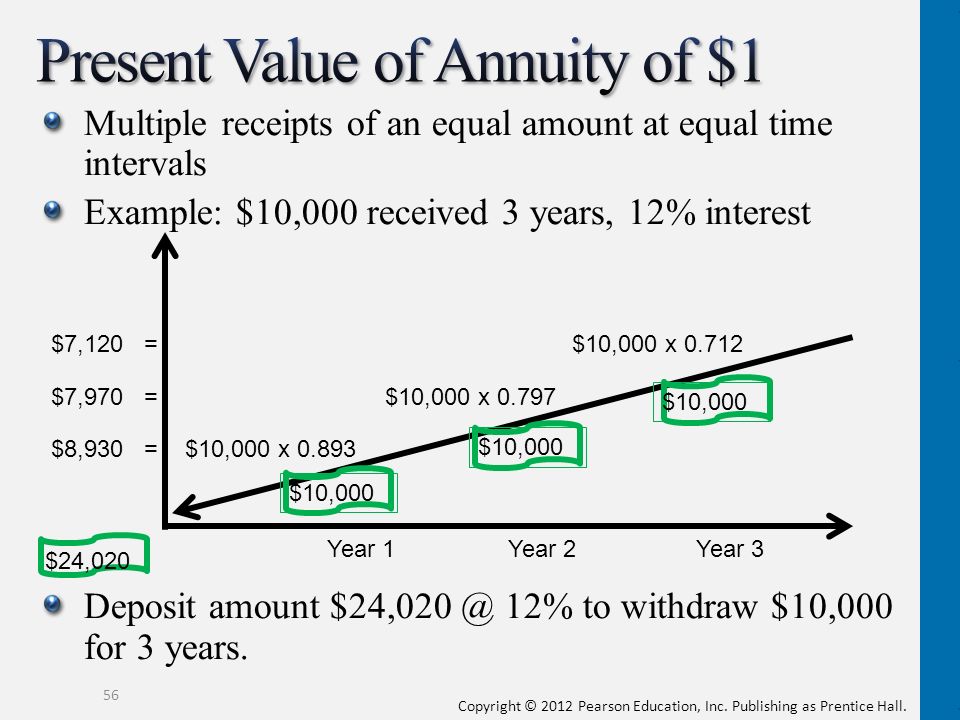 Present Value of Annuity of \$1

Multiple receipts of an equal amount at equal time intervals

Example: \$10,000 received 3 years, 12% interest

\$7,120 = \$10,000 x 0.712

\$7,970 = \$10,000 x 0.797

\$8,930 = \$10,000 x 0.893

\$10,000

\$10,000

\$10,000

\$24,020

Year 1

Year 2

Year 3

Deposit amount \$24,020 @ 12% to withdraw \$10,000 for 3 years.

56

Copyright © 2012 Pearson Education, Inc. Publishing as Prentice Hall.